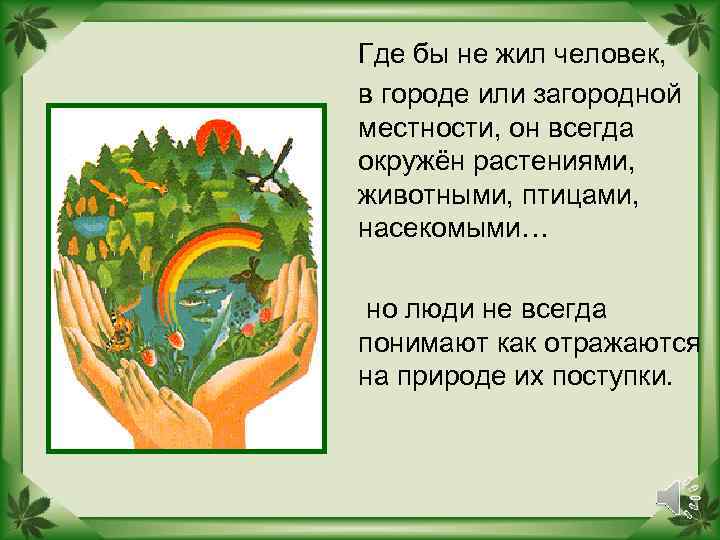 Где бы не жил человек,

в городе или загородной местности, он всегда окружён растениями, животными, птицами, насекомыми…

но люди не всегда понимают как отражаются на природе их поступки.